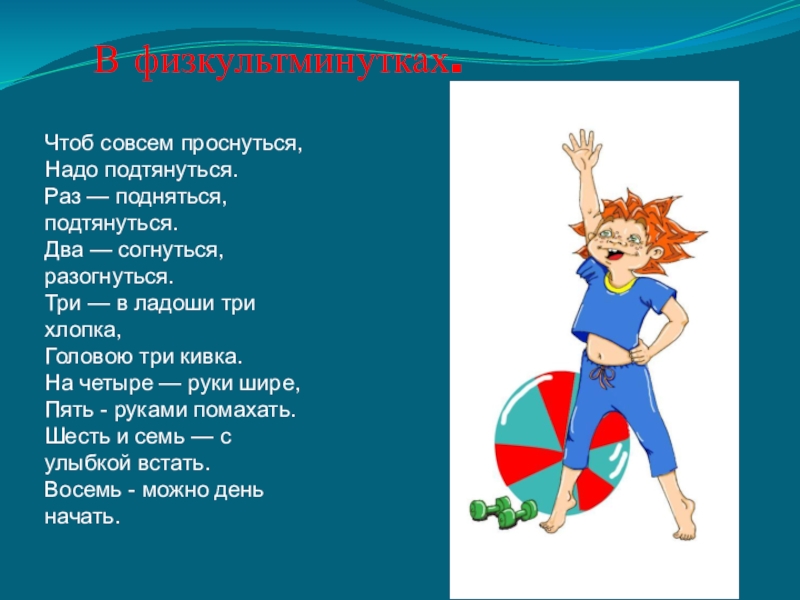 В физкультминутках.

Чтоб совсем проснуться,
Надо подтянуться.
Раз — подняться, подтянуться.
Два — согнуться, разогнуться.
Три — в ладоши три хлопка,
Головою три кивка.
На четыре — руки шире,
Пять - руками помахать.
Шесть и семь — с улыбкой встать.
Восемь - можно день начать.